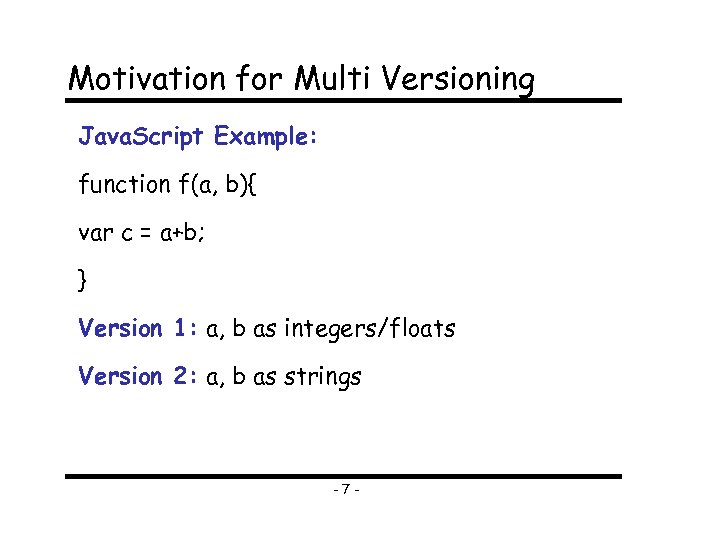 Motivation for Multi Versioning

JavaScript Example:

function f(a, b){

var c = a+b;

}

Version 1: a, b as integers/floats

Version 2: a, b as strings

- 7 -